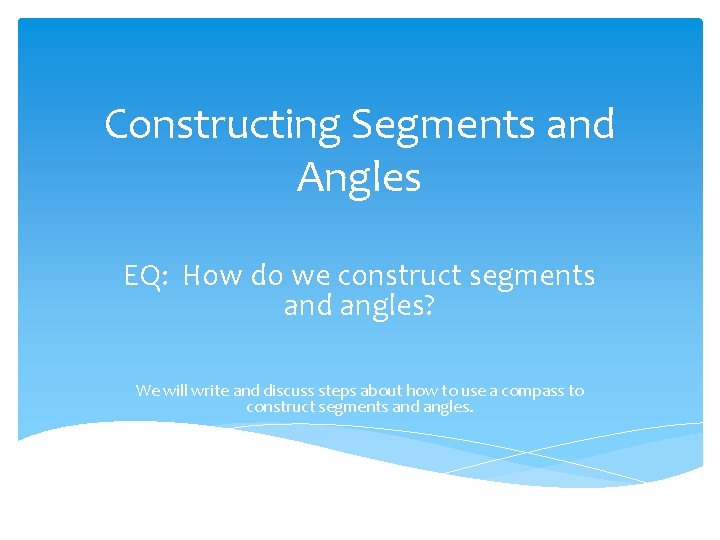 Constructing Segments and Angles

EQ: How do we construct segments and angles?

We will write and discuss steps about how to use a compass to construct segments and angles.